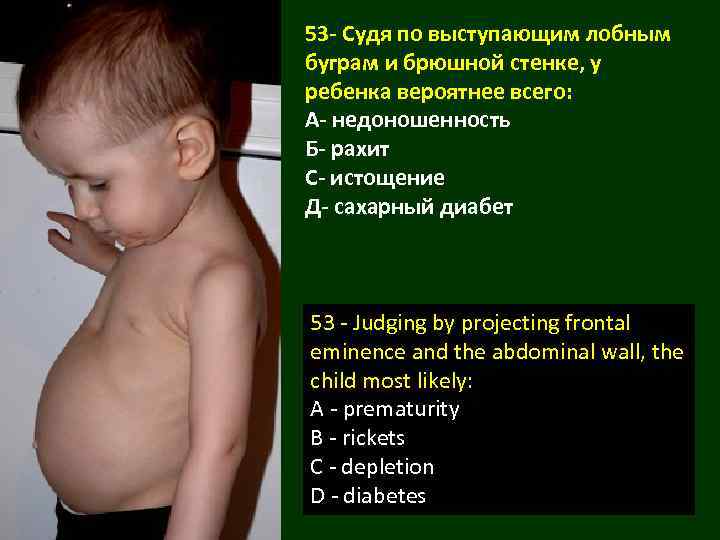 53- Судя по выступающим лобным буграм и брюшной стенке, у ребенка вероятнее всего:
А- недоношенность
Б- рахит
С- истощение
Д- сахарный диабет

53 - Judging by projecting frontal eminence and the abdominal wall, the child most likely:
A - prematurity
B - rickets
C - depletion
D - diabetes